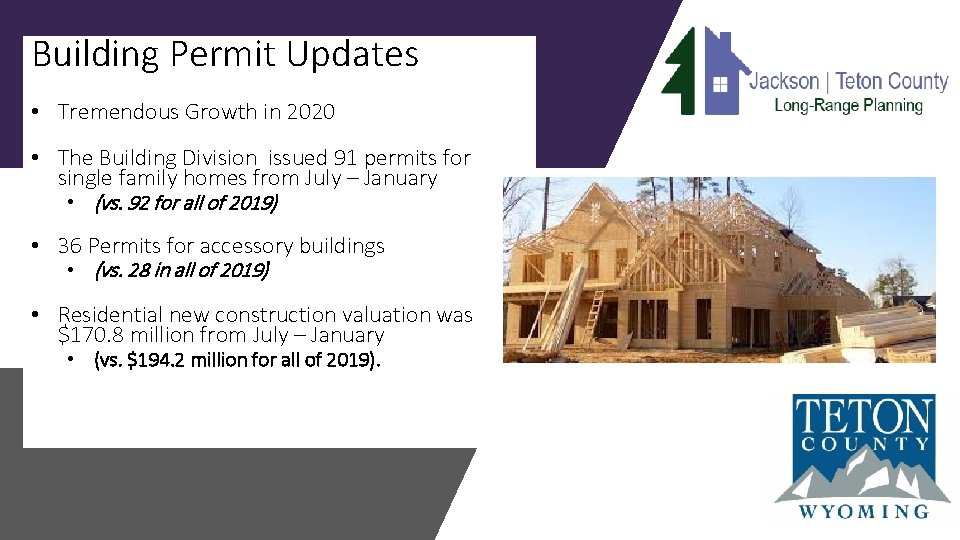 Building Permit Updates

• Tremendous Growth in 2020

• The Building Division issued 91 permits for single family homes from July – January
  • (vs. 92 for all of 2019)

• 36 Permits for accessory buildings
  • (vs. 28 in all of 2019)

• Residential new construction valuation was \$170.8 million from July – January
  • (vs. \$194.2 million for all of 2019).

Jackson | Teton County
Long-Range Planning

TETON
COUNTY
WYOMING